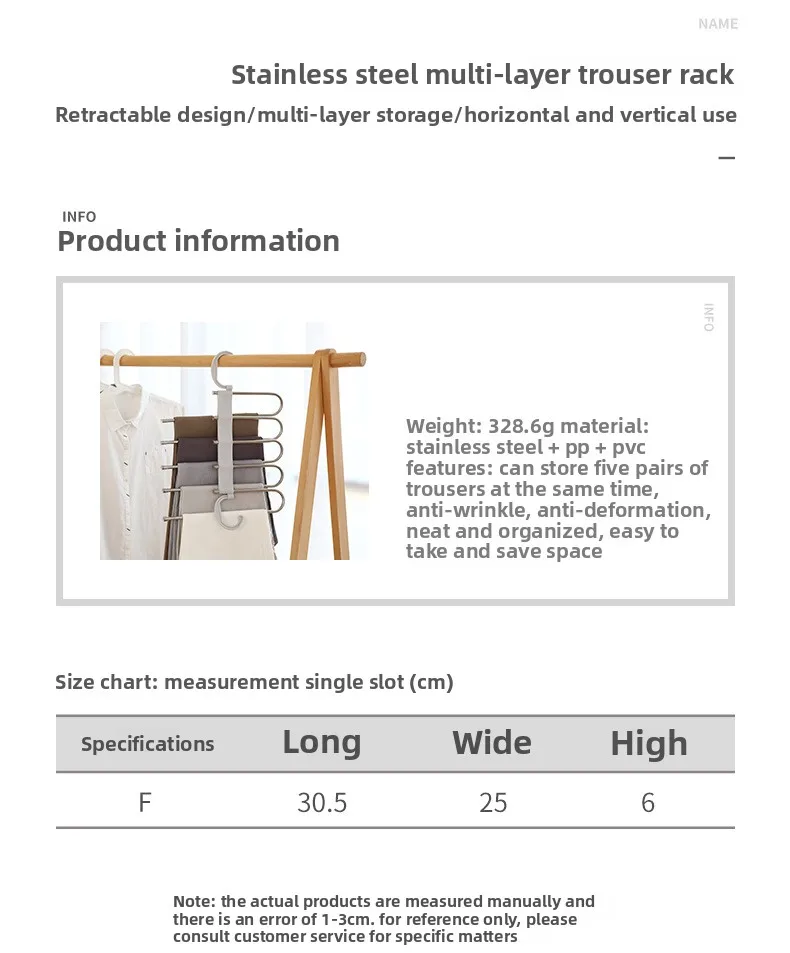 NAME

Stainless steel multi-layer trouser rack

Retractable design/multi-layer storage/horizontal and vertical use

—

INFO

Product information

INFO

Weight: 328.6g material: stainless steel + pp + pvc features: can store five pairs of trousers at the same time, anti-wrinkle, anti-deformation, neat and organized, easy to take and save space

Size chart: measurement single slot (cm)

| Specifications | Long | Wide | High |
|---|---|---|---|
| F | 30.5 | 25 | 6 |

Note: the actual products are measured manually and there is an error of 1-3cm. for reference only, please consult customer service for specific matters